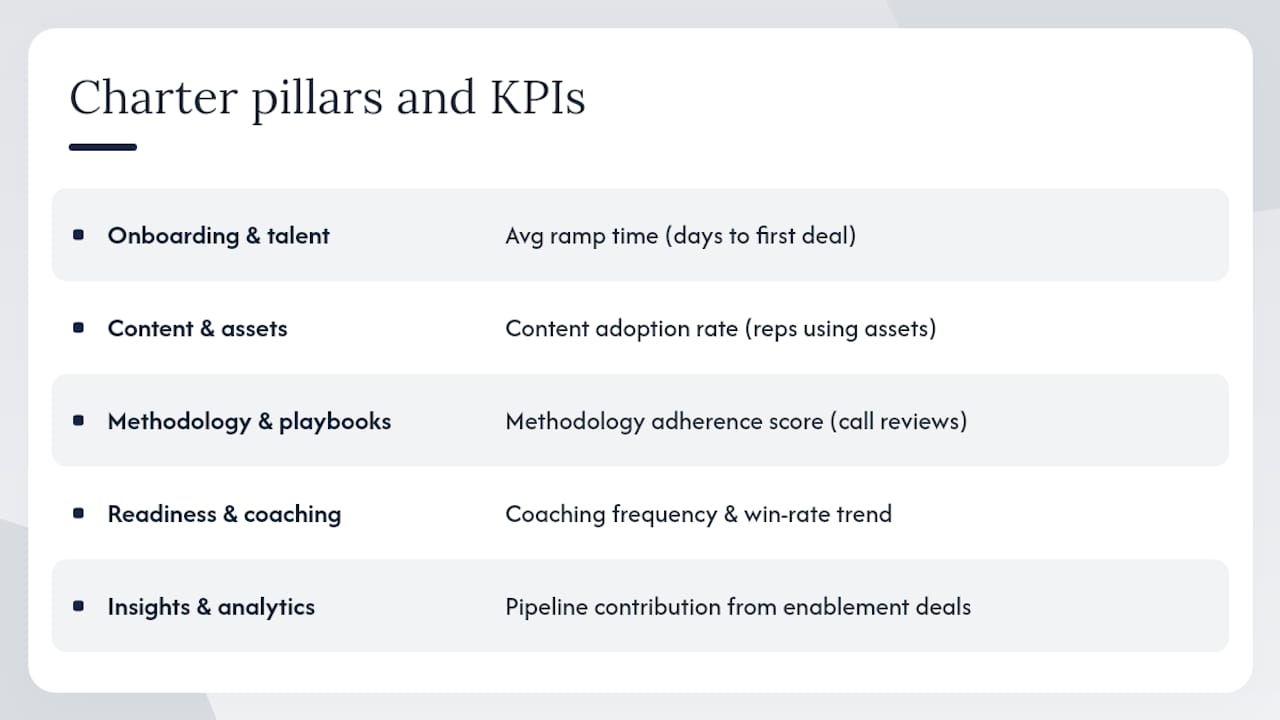 Charter pillars and KPIs

| | |
|---|---|
| Onboarding & talent | Avg ramp time (days to first deal) |
| Content & assets | Content adoption rate (reps using assets) |
| Methodology & playbooks | Methodology adherence score (call reviews) |
| Readiness & coaching | Coaching frequency & win-rate trend |
| Insights & analytics | Pipeline contribution from enablement deals |